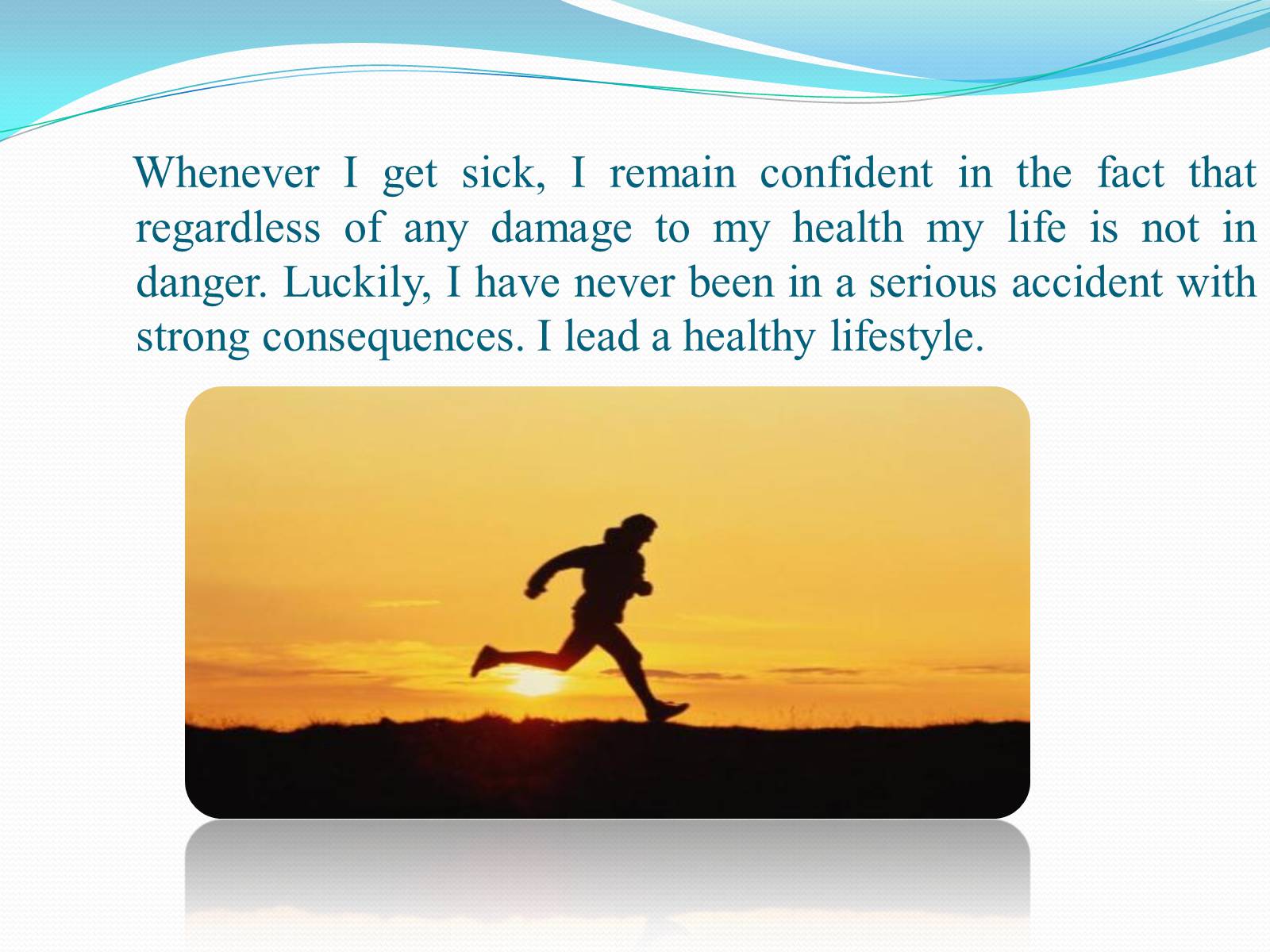 Whenever I get sick, I remain confident in the fact that regardless of any damage to my health my life is not in danger. Luckily, I have never been in a serious accident with strong consequences. I lead a healthy lifestyle.